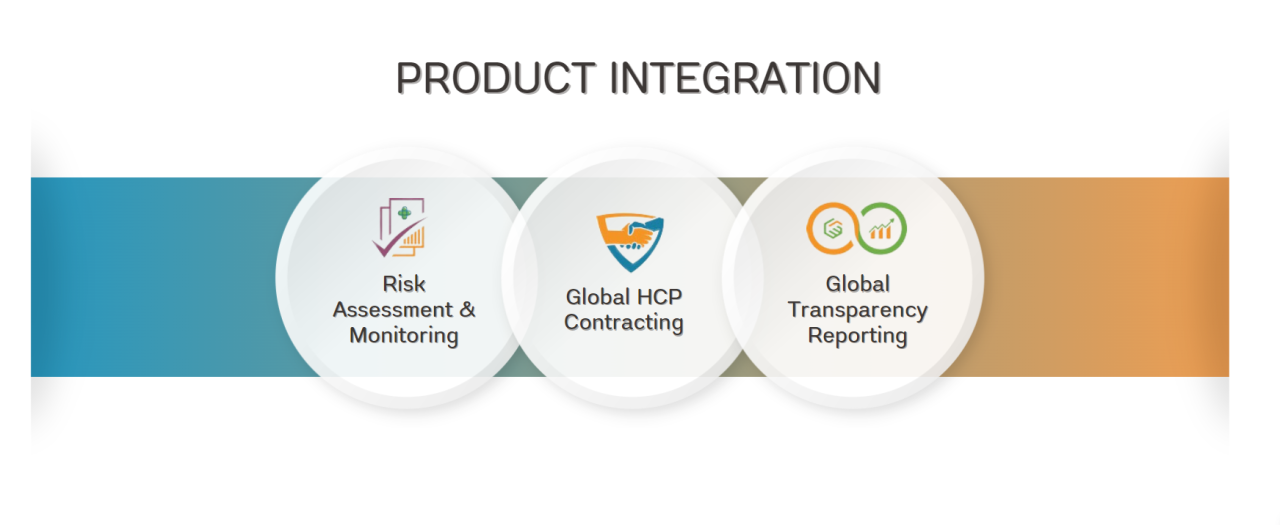 PRODUCT INTEGRATION

Risk Assessment & Monitoring

Global HCP Contracting

Global Transparency Reporting